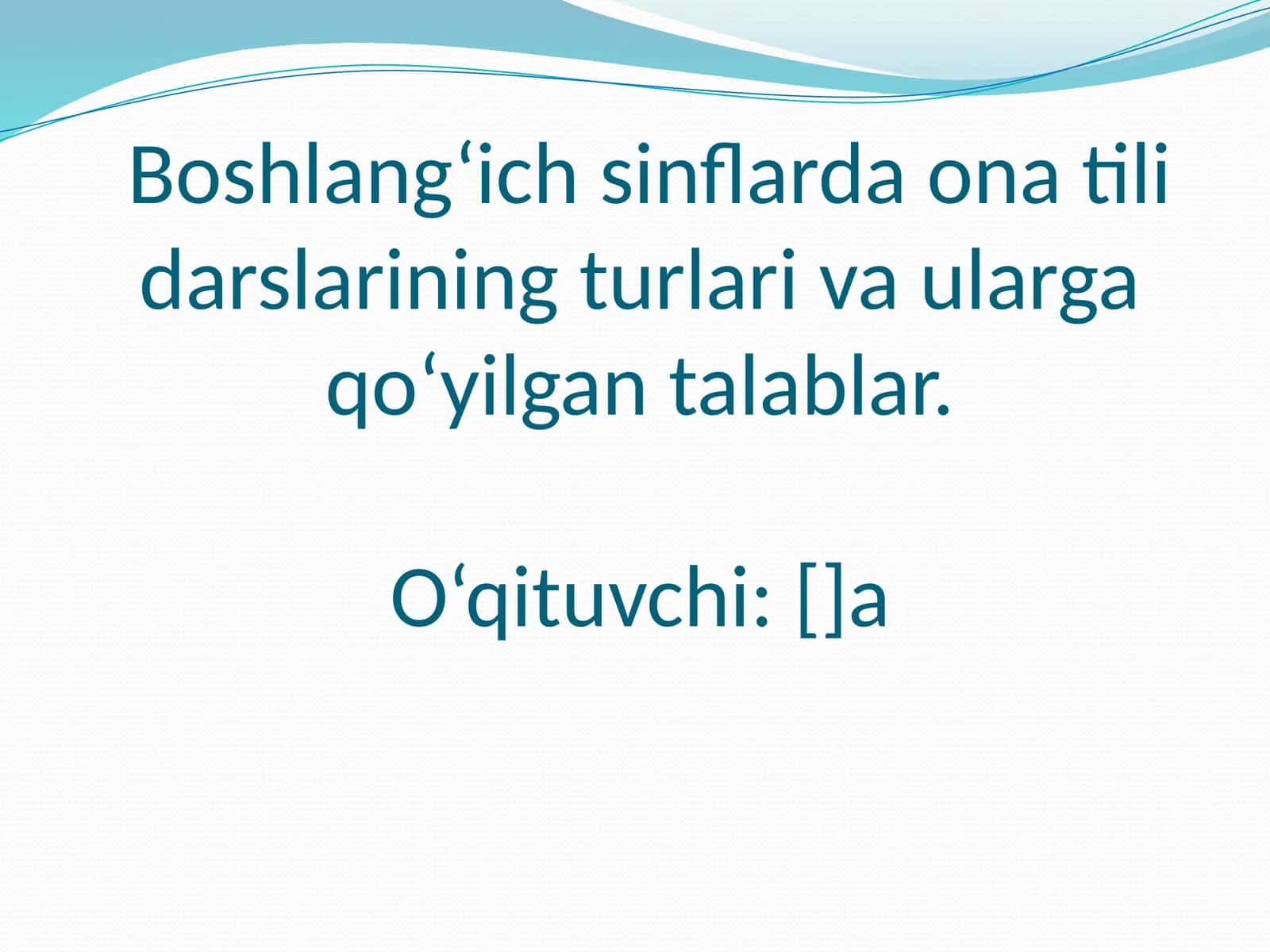 Boshlang‘ich sinflarda ona tili darslarining turlari va ularga qo‘yilgan talablar.

O‘qituvchi: []a